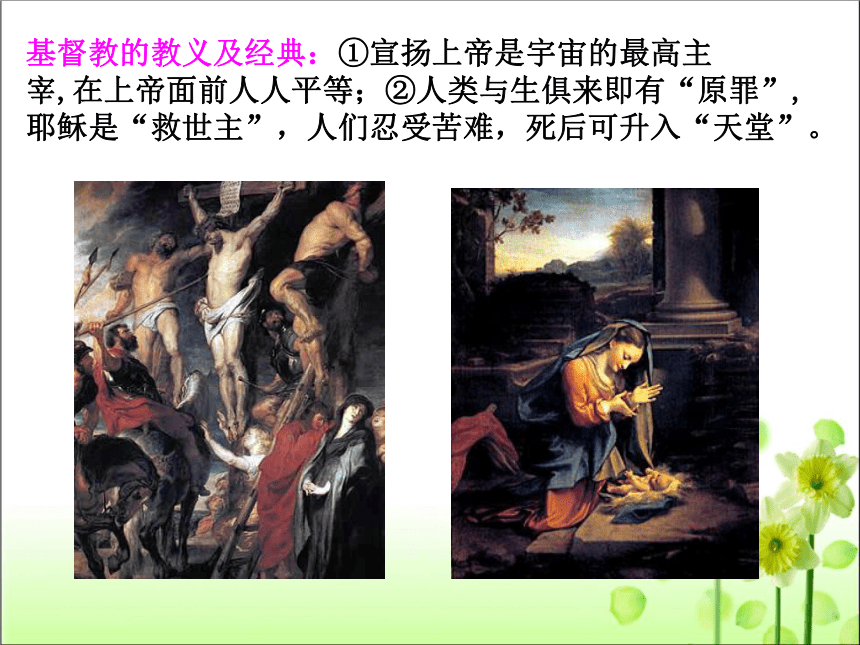 基督教的教义及经典：①宣扬上帝是宇宙的最高主宰，在上帝面前人人平等；②人类与生俱来即有“原罪”，耶稣是“救世主”，人们忍受苦难，死后可升入“天堂”。